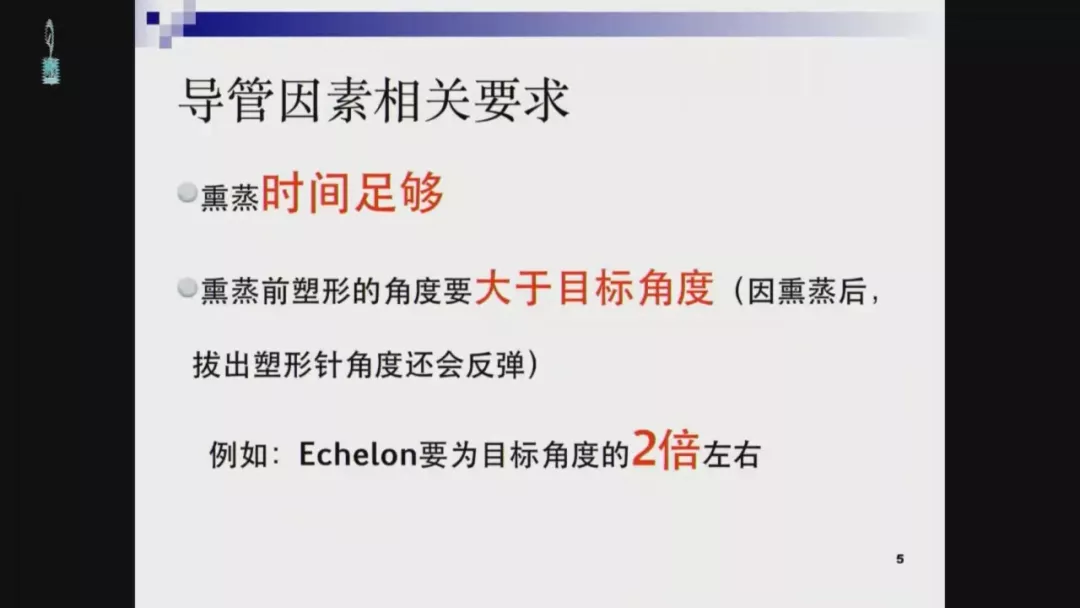 导管因素相关要求

熏蒸时间足够

熏蒸前塑形的角度要大于目标角度（因熏蒸后，拔出塑形针角度还会反弹）

例如：Echelon要为目标角度的2倍左右

5